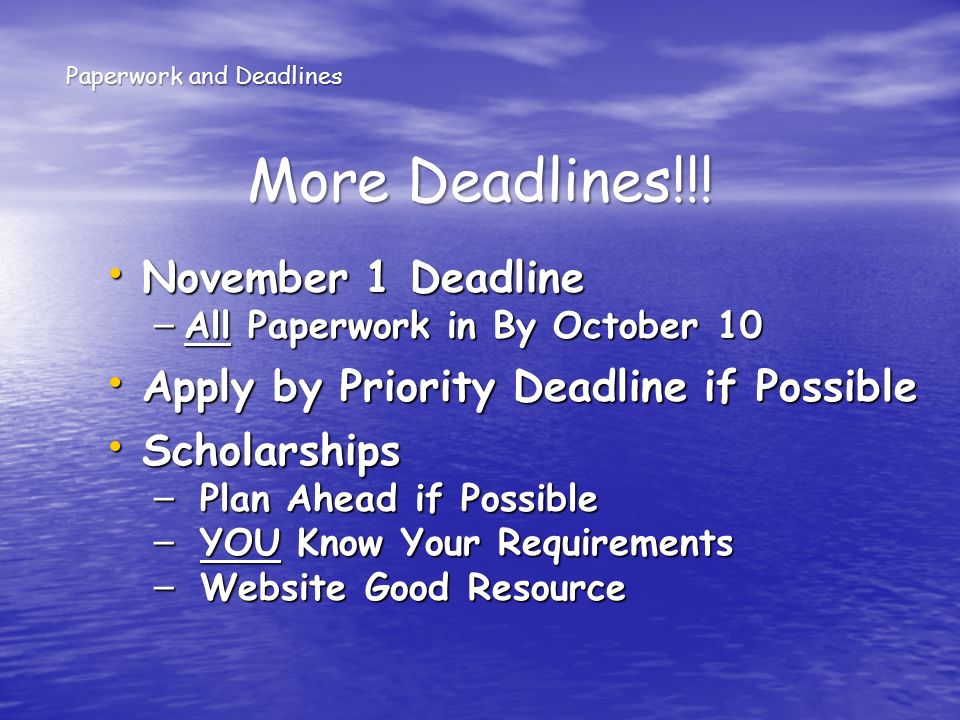 Paperwork and Deadlines

More Deadlines!!!

• November 1 Deadline
– All Paperwork in By October 10
• Apply by Priority Deadline if Possible
• Scholarships
– Plan Ahead if Possible
– YOU Know Your Requirements
– Website Good Resource